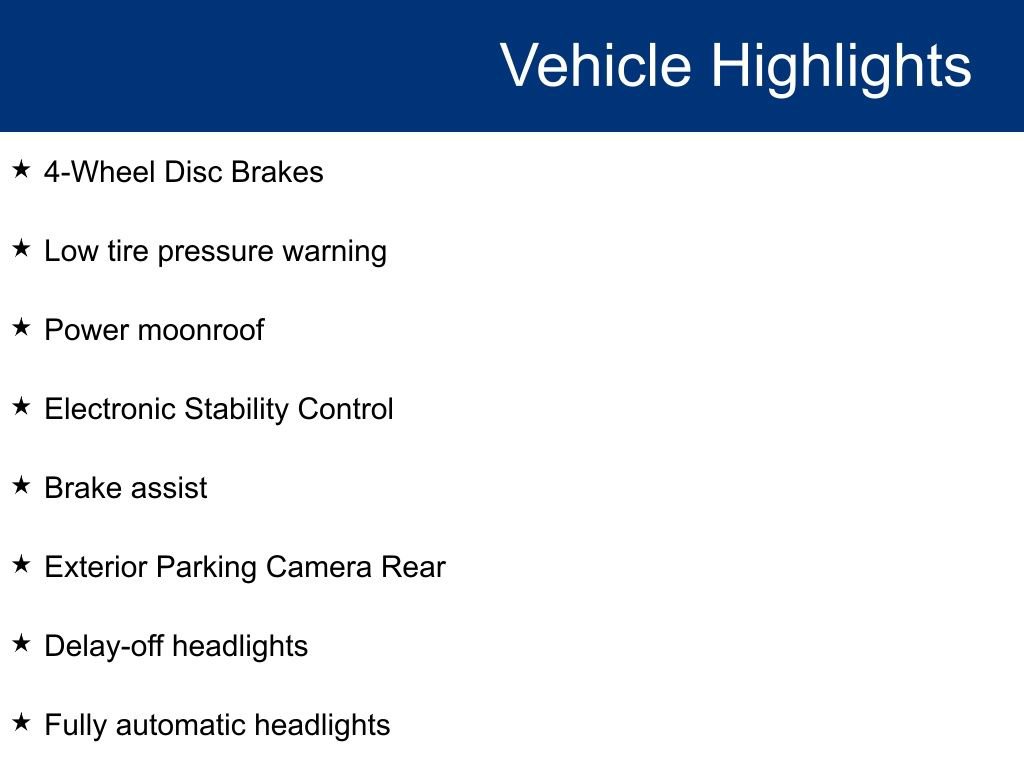 Vehicle Highlights

★ 4-Wheel Disc Brakes

★ Low tire pressure warning

★ Power moonroof

★ Electronic Stability Control

★ Brake assist

★ Exterior Parking Camera Rear

★ Delay-off headlights

★ Fully automatic headlights